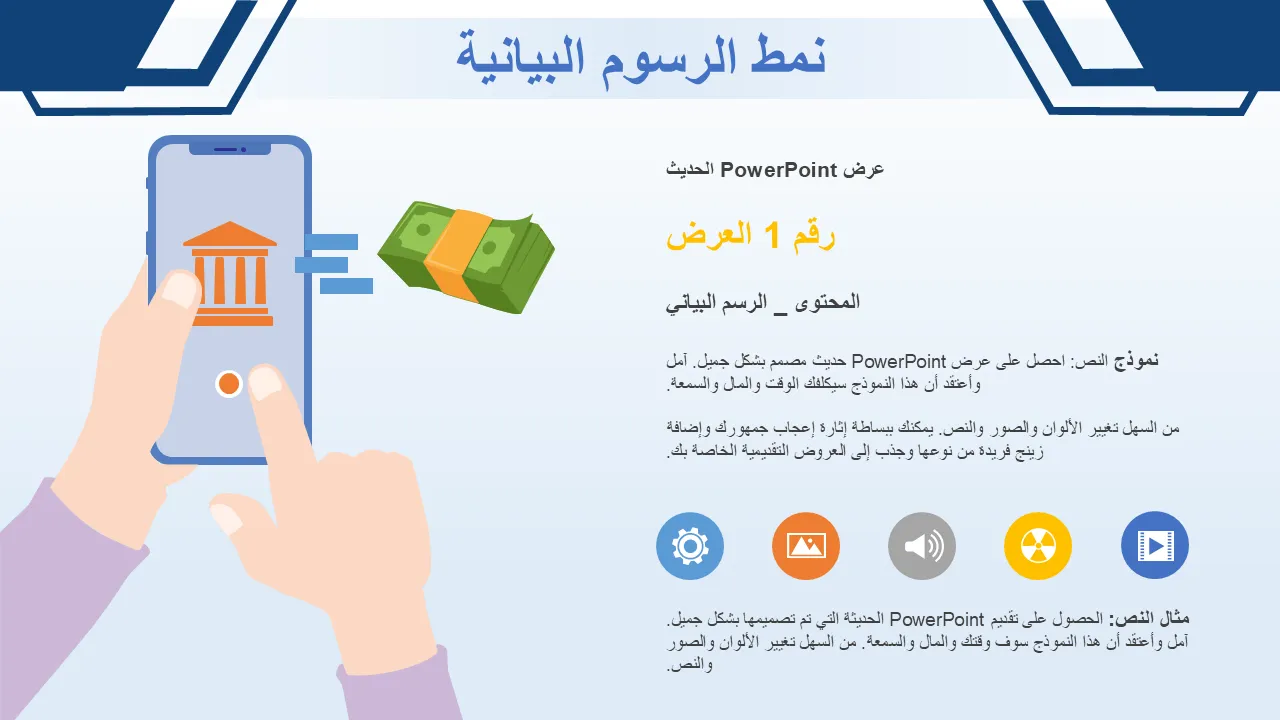 نمط الرسوم البيانية

عرض PowerPoint الحديث

رقم 1 العرض

المحتوى _ الرسم البياني

نموذج النص: احصل على عرض PowerPoint حديث مصمم بشكل جميل. آمل وأعتقد أن هذا النموذج سيكلفك الوقت والمال والسمعة.

من السهل تغيير الألوان والصور والنص. يمكنك ببساطة إثارة إعجاب جمهورك وإضافة زينج فريدة من نوعها وجذب إلى العروض التقديمية الخاصة بك.

مثال النص: الحصول على تقديم PowerPoint الحديثة التي تم تصميمها بشكل جميل. آمل وأعتقد أن هذا النموذج سوف وقتك والمال والسمعة. من السهل تغيير الألوان والصور والنص.